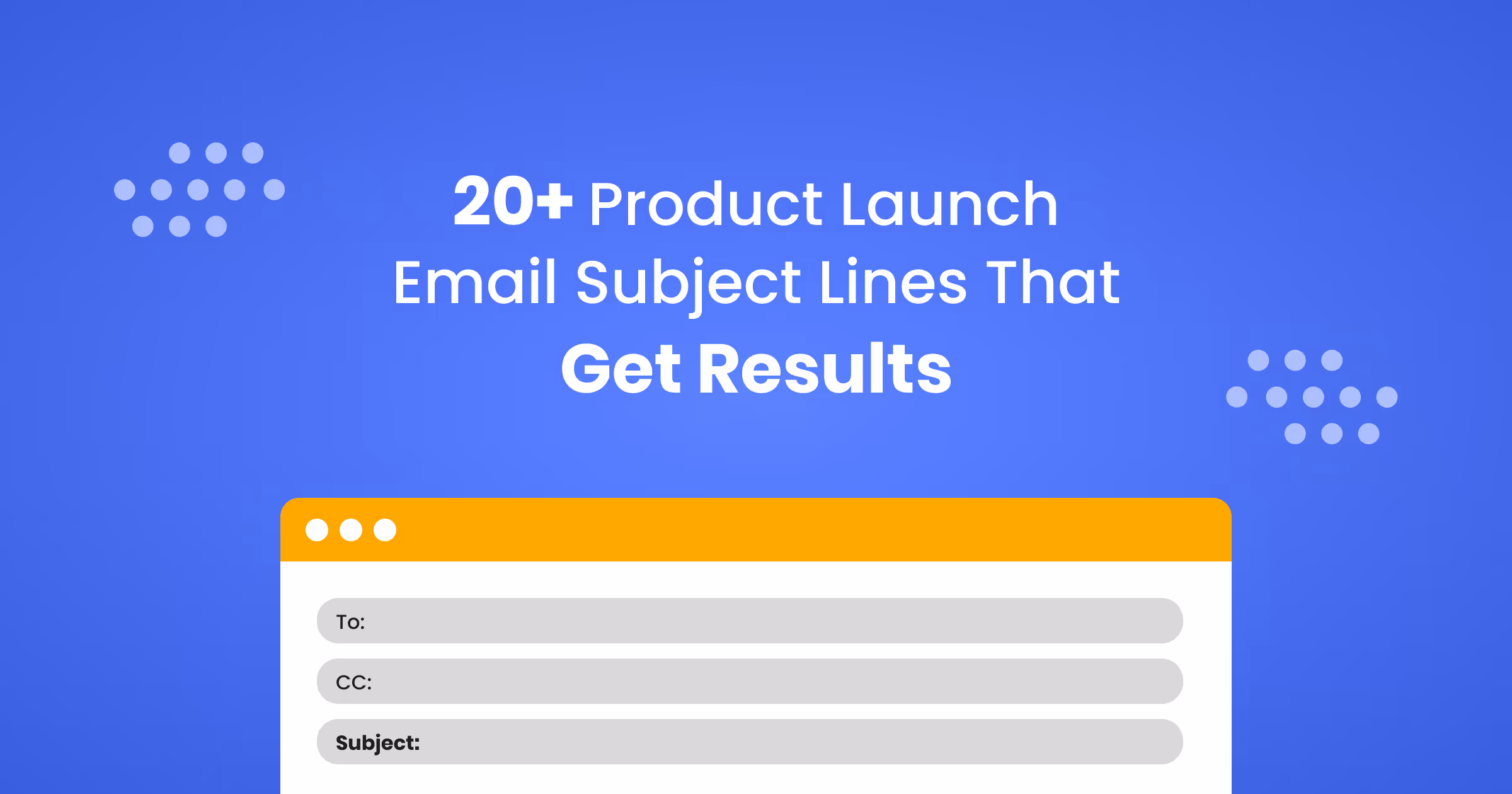 20+ Product Launch Email Subject Lines That Get Results

To:

CC:

Subject: